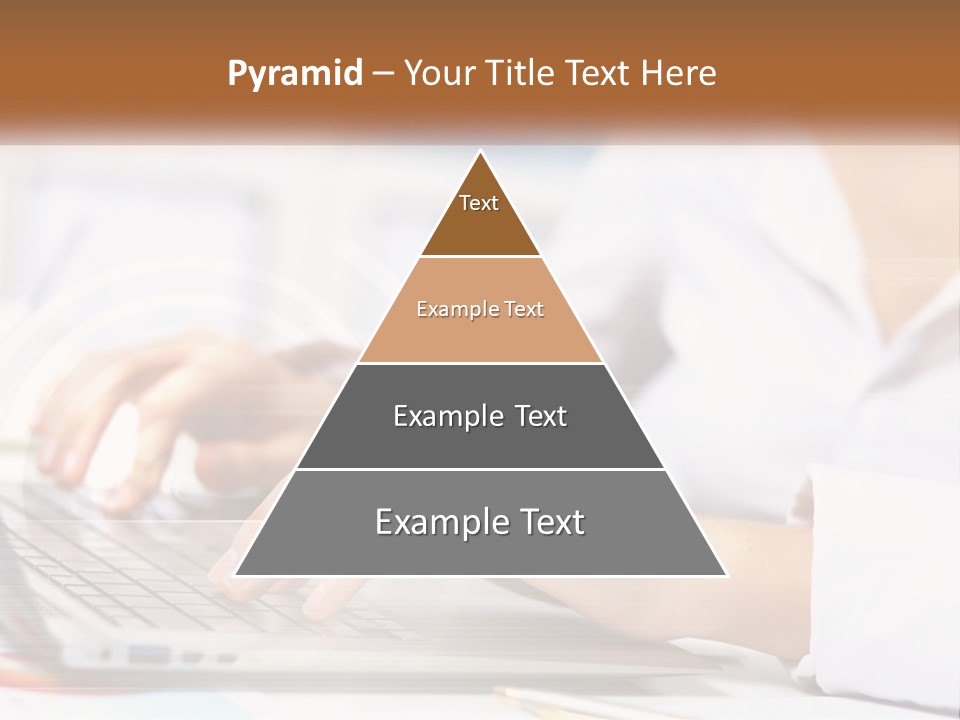 Pyramid – Your Title Text Here

Text

Example Text

Example Text

Example Text